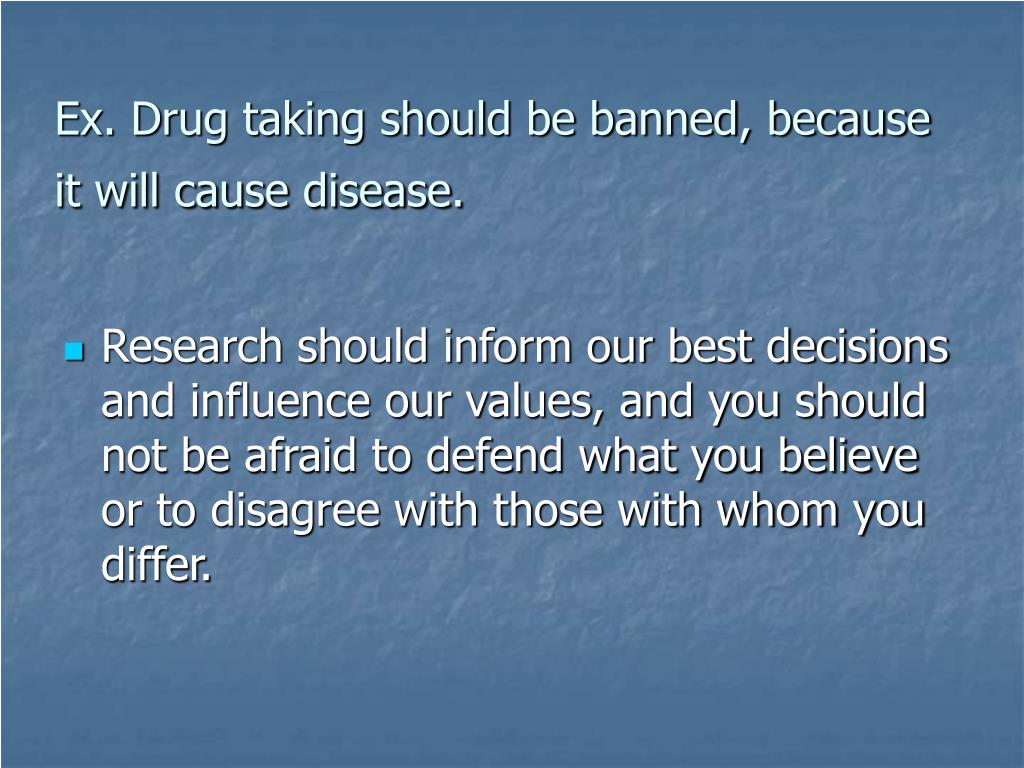 Ex. Drug taking should be banned, because it will cause disease.

Research should inform our best decisions and influence our values, and you should not be afraid to defend what you believe or to disagree with those with whom you differ.